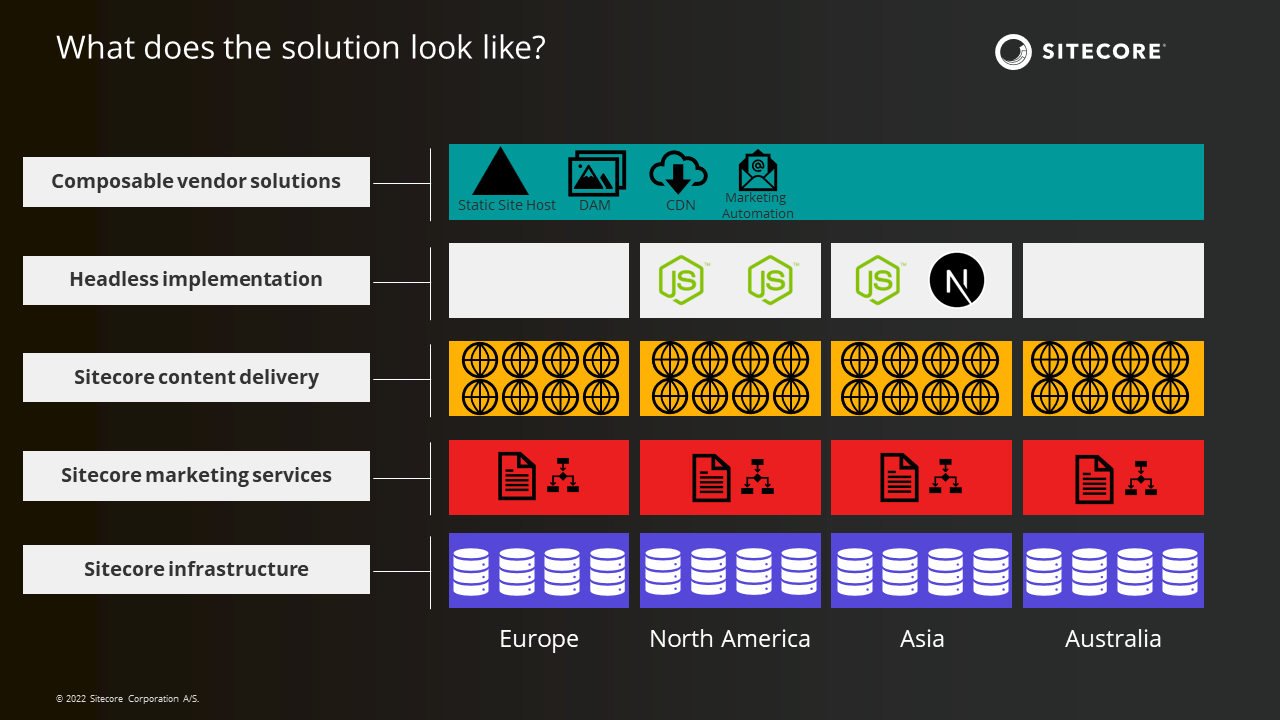 What does the solution look like?

SITECORE

Composable vendor solutions

Static Site Host DAM CDN Marketing Automation

Headless implementation

JS JS JS N

Sitecore content delivery

Sitecore marketing services

Sitecore infrastructure

Europe North America Asia Australia

© 2022 Sitecore Corporation A/S.